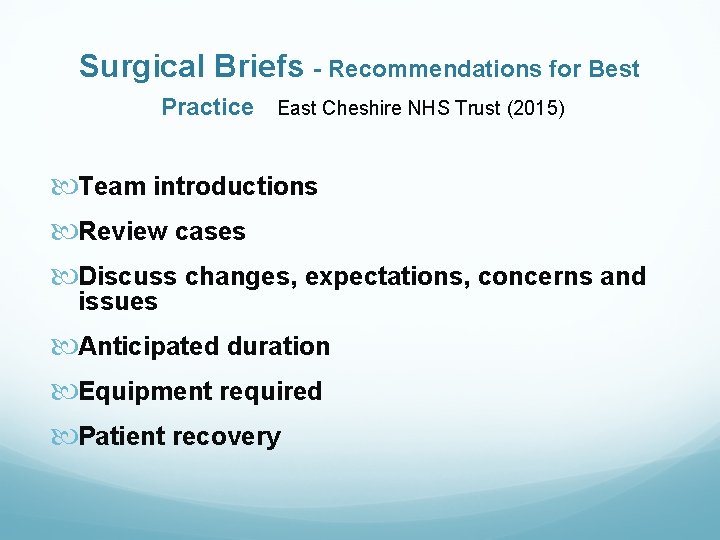 Surgical Briefs - Recommendations for Best Practice East Cheshire NHS Trust (2015)

Team introductions

Review cases

Discuss changes, expectations, concerns and issues

Anticipated duration

Equipment required

Patient recovery